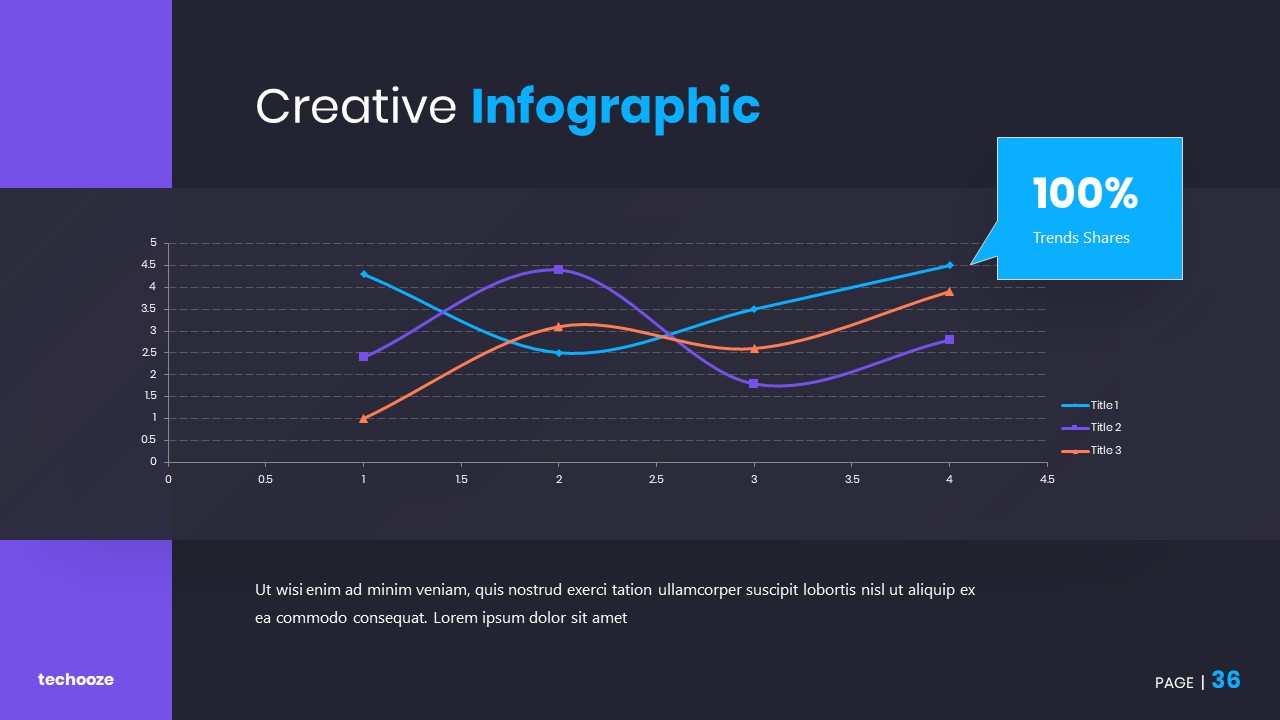 Creative Infographic

100%
Trends Shares

5
4.5
4
3.5
3
2.5
2
1.5
1
0.5
0

0 0.5 1 1.5 2 2.5 3 3.5 4 4.5

Title 1
Title 2
Title 3

Ut wisi enim ad minim veniam, quis nostrud exerci tation ullamcorper suscipit lobortis nisl ut aliquip ex ea commodo consequat. Lorem ipsum dolor sit amet

techooze

PAGE | 36